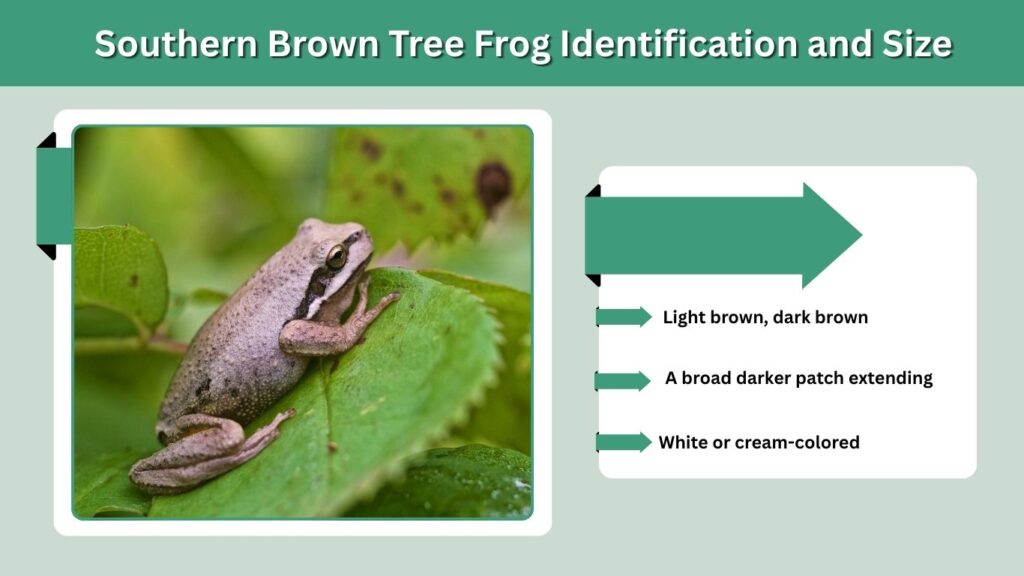 Southern Brown Tree Frog Identification and Size

Light brown, dark brown

A broad darker patch extending

White or cream-colored